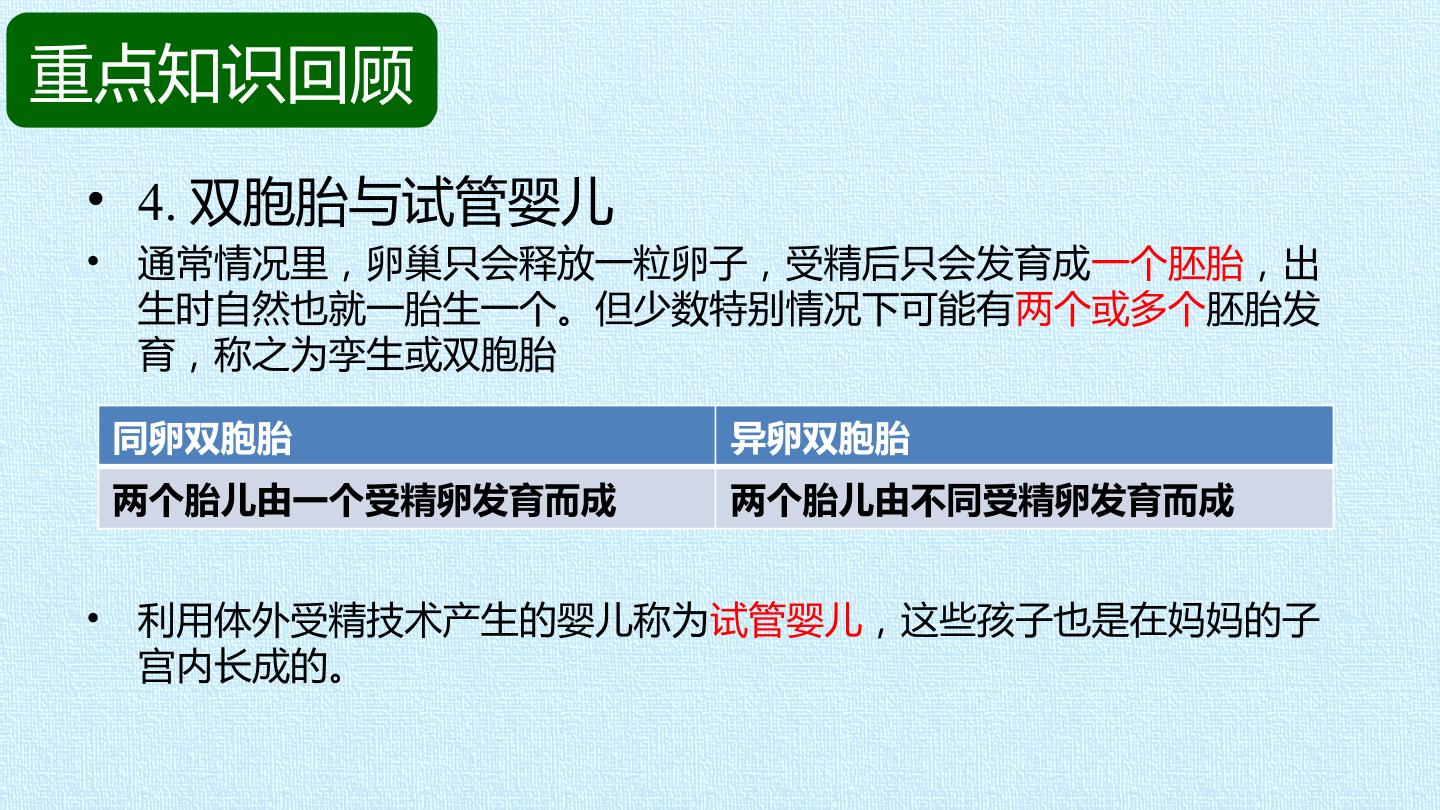 重点知识回顾

• 4.双胞胎与试管婴儿

• 通常情况里，卵巢只会释放一粒卵子，受精后只会发育成一个胚胎，出生时自然也就一胎生一个。但少数特别情况下可能有两个或多个胚胎发育，称之为孪生或双胞胎

| 同卵双胞胎 | 异卵双胞胎 |
|---|---|
| 两个胎儿由一个受精卵发育而成 | 两个胎儿由不同受精卵发育而成 |

• 利用体外受精技术产生的婴儿称为试管婴儿，这些孩子也是在妈妈的子宫内长成的。